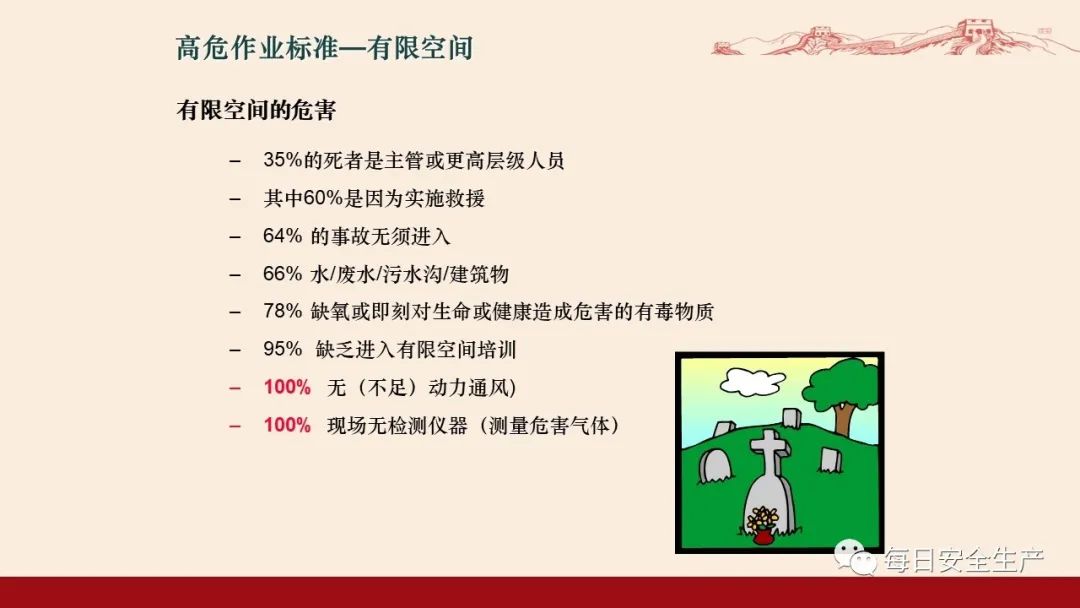 高危作业标准—有限空间

有限空间的危害

– 35%的死者是主管或更高层级人员
– 其中60%是因为实施救援
– 64% 的事故无须进入
– 66% 水/废水/污水沟/建筑物
– 78% 缺氧或即刻对生命或健康造成危害的有毒物质
– 95% 缺乏进入有限空间培训
– 100% 无（不足）动力通风）
– 100% 现场无检测仪器（测量危害气体）

每日安全生产